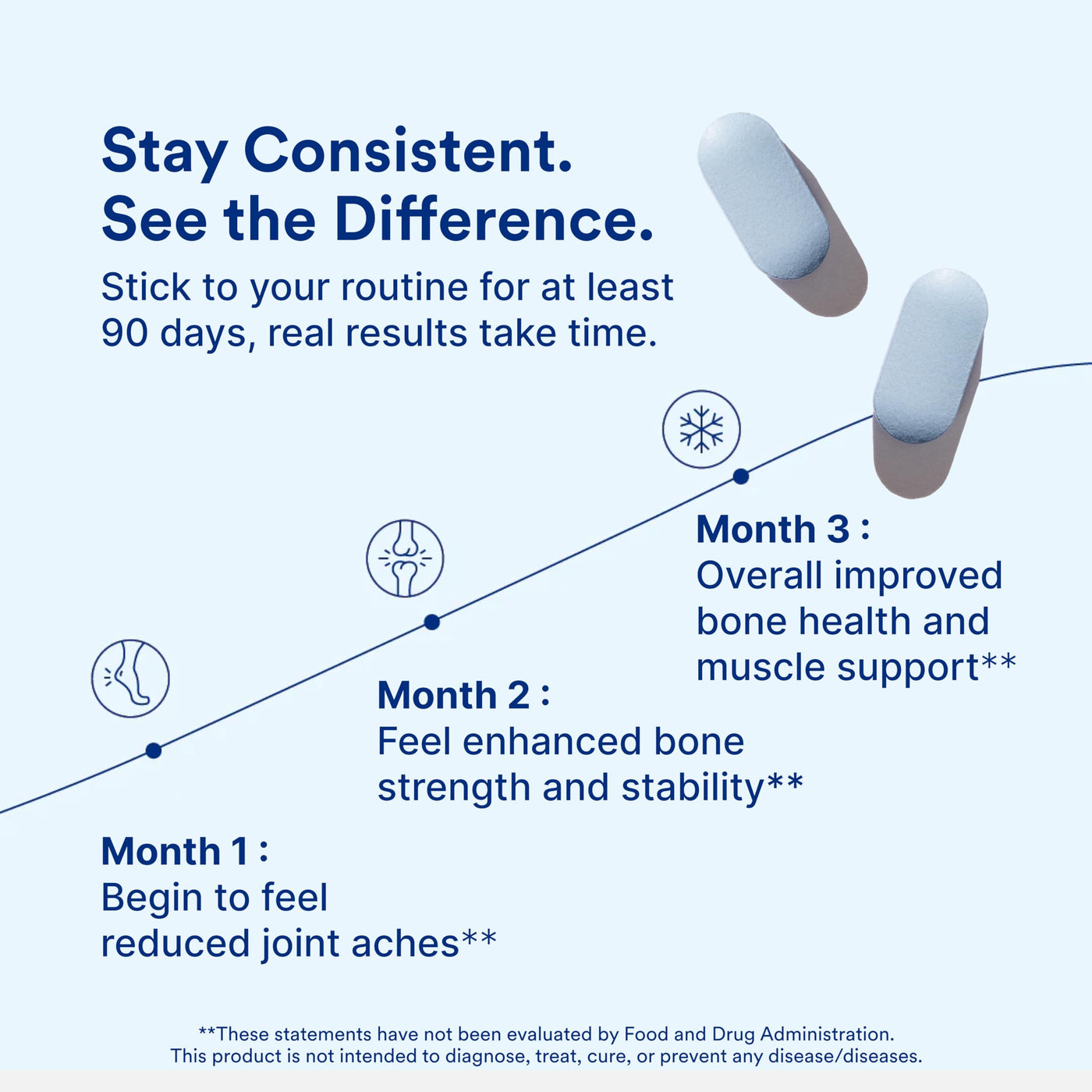 Stay Consistent.
See the Difference.

Stick to your routine for at least 90 days, real results take time.

Month 3 :
Overall improved bone health and muscle support**

Month 2 :
Feel enhanced bone strength and stability**

Month 1 :
Begin to feel reduced joint aches**

**These statements have not been evaluated by Food and Drug Administration. This product is not intended to diagnose, treat, cure, or prevent any disease/diseases.